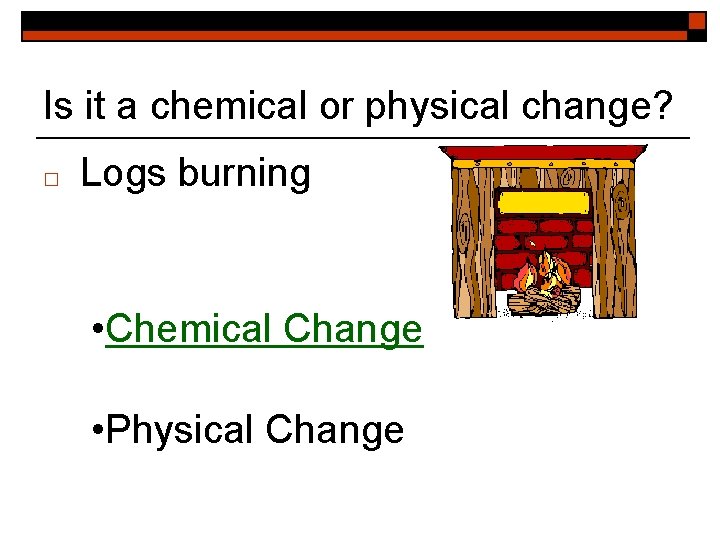 Is it a chemical or physical change?

□ Logs burning

•Chemical Change

•Physical Change